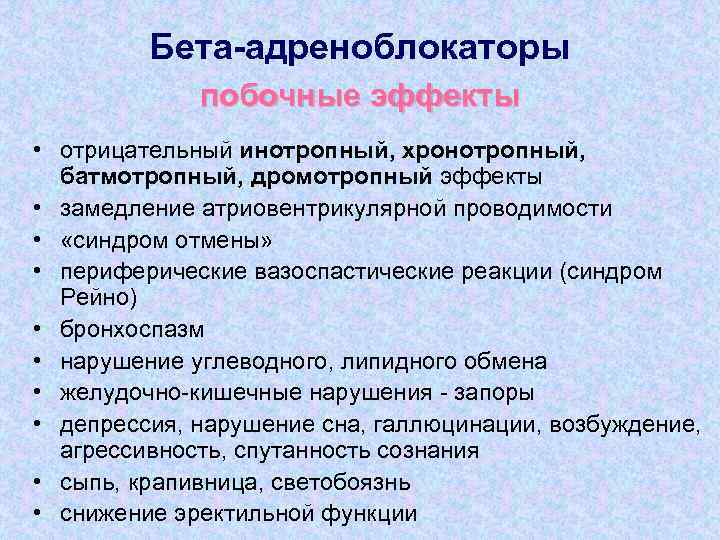 Бета-адреноблокаторы

побочные эффекты

• отрицательный инотропный, хронотропный, батмотропный, дромотропный эффекты
• замедление атриовентрикулярной проводимости
• «синдром отмены»
• периферические вазоспастические реакции (синдром Рейно)
• бронхоспазм
• нарушение углеводного, липидного обмена
• желудочно-кишечные нарушения - запоры
• депрессия, нарушение сна, галлюцинации, возбуждение, агрессивность, спутанность сознания
• сыпь, крапивница, светобоязнь
• снижение эректильной функции